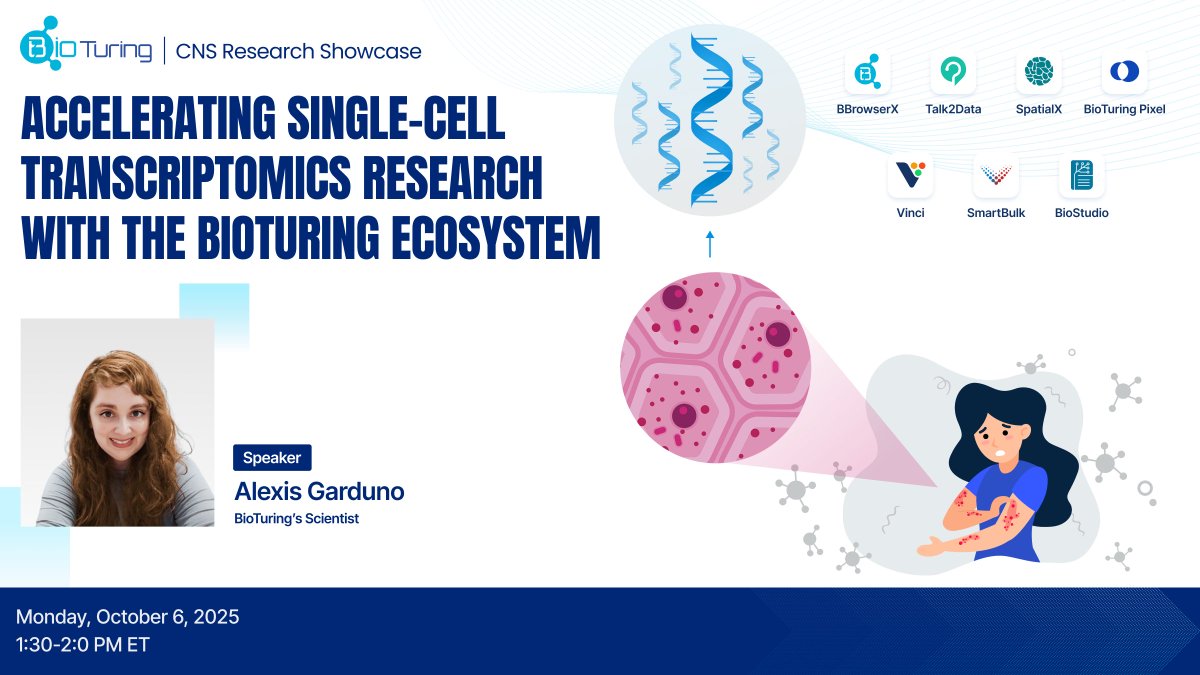 BioTuring | CNS Research Showcase

ACCELERATING SINGLE-CELL TRANSCRIPTOMICS RESEARCH WITH THE BIOTURING ECOSYSTEM

BBrowserX
Talk2Data
SpatialX
BioTuring Pixel
Vinci
SmartBulk
BioStudio

Speaker
Alexis Garduno
BioTuring's Scientist

Monday, October 6, 2025
1:30-2:0 PM ET